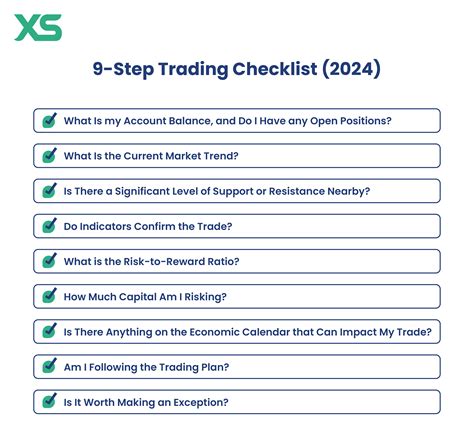 XS

9-Step Trading Checklist (2024)

What Is my Account Balance, and Do I Have any Open Positions?

What Is the Current Market Trend?

Is There a Significant Level of Support or Resistance Nearby?

Do Indicators Confirm the Trade?

What is the Risk-to-Reward Ratio?

How Much Capital Am I Risking?

Is There Anything on the Economic Calendar that Can Impact My Trade?

Am I Following the Trading Plan?

Is It Worth Making an Exception?